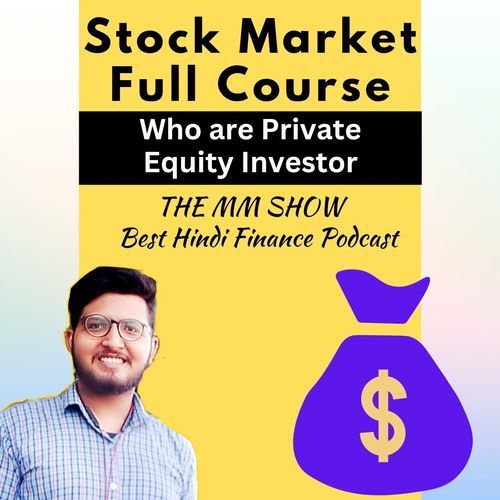 Stock Market Full Course

Who are Private Equity Investor

THE MM SHOW
Best Hindi Finance Podcast

$